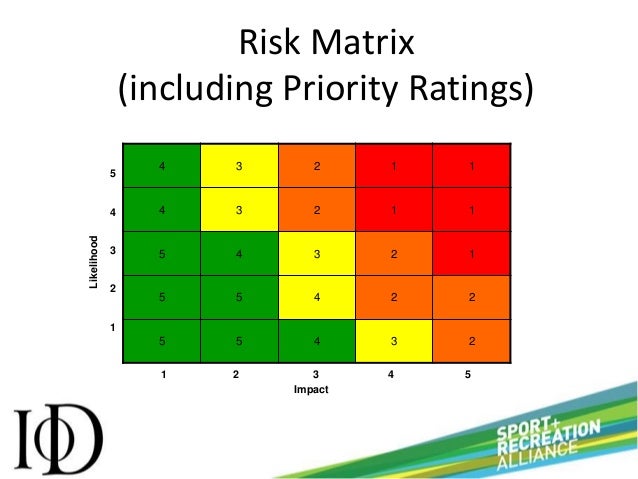 Risk Matrix
(including Priority Ratings)

| Likelihood | | | | | |
|---|---|---|---|---|---|
| 5 | 4 | 3 | 2 | 1 | 1 |
| 4 | 4 | 3 | 2 | 1 | 1 |
| 3 | 5 | 4 | 3 | 2 | 1 |
| 2 | 5 | 5 | 4 | 2 | 2 |
| 1 | 5 | 5 | 4 | 3 | 2 |
| | 1 | 2 | 3 | 4 | 5 |

Impact

IoD

SPORT+ RECREATION ALLIANCE